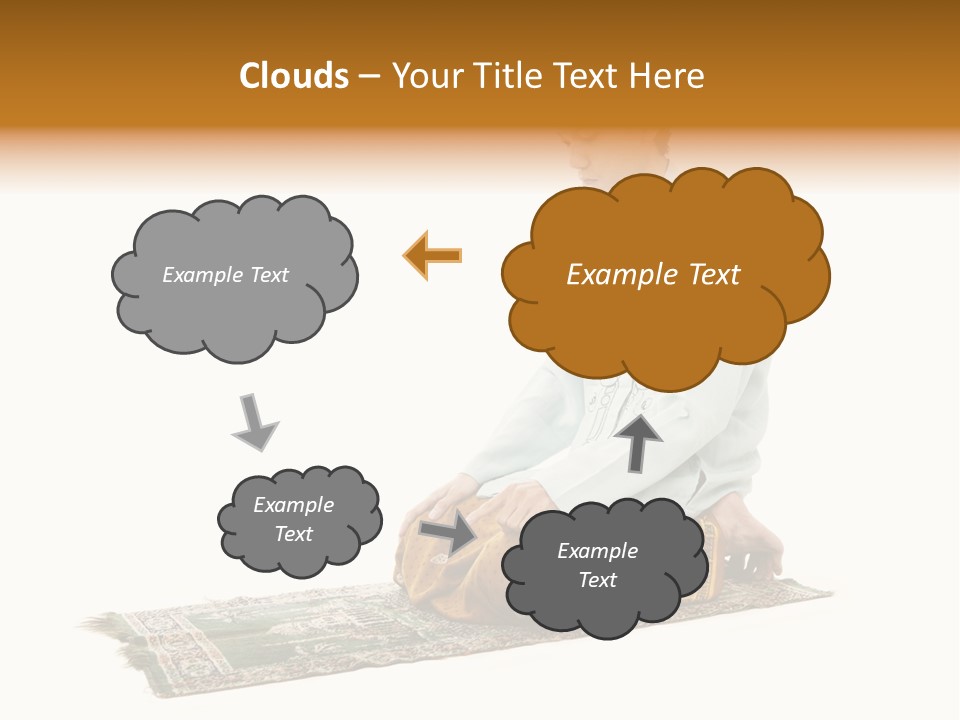 Clouds – Your Title Text Here

Example Text

Example Text

Example Text

Example Text